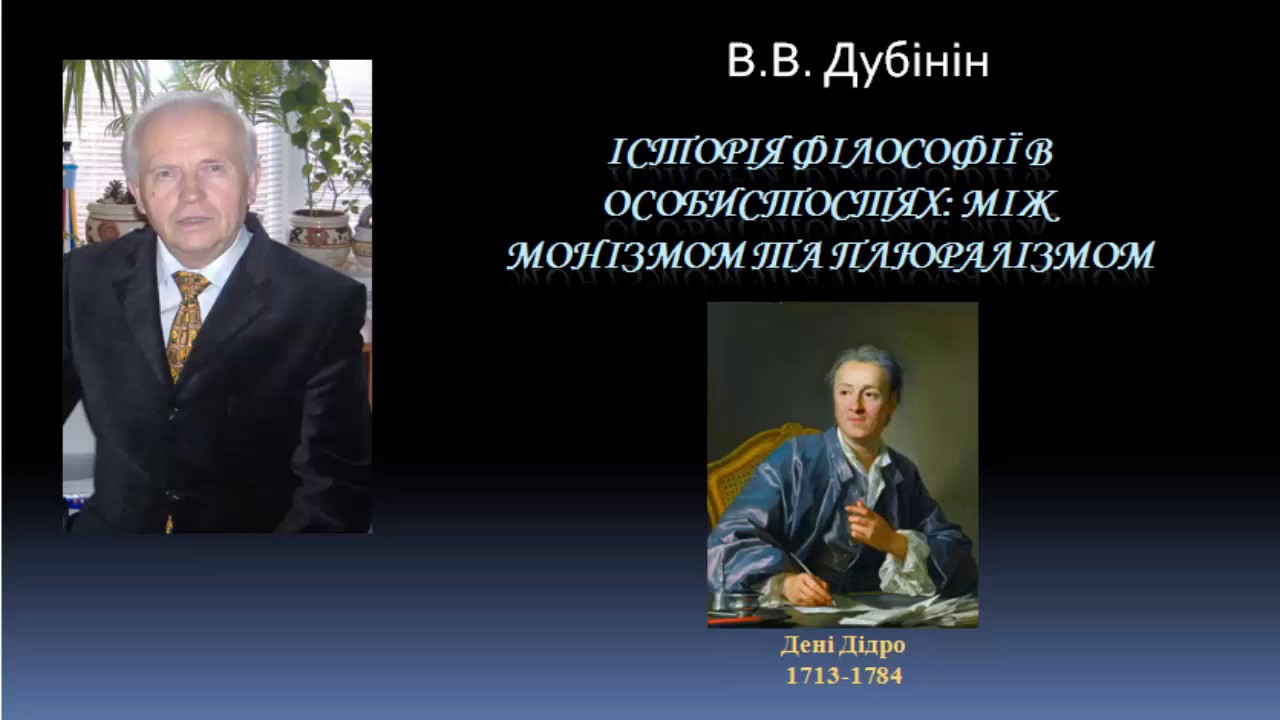 В.В. Дубінін

ІСТОРІЯ ФІЛОСОФІЇ В ОСОБИСТОСТЯХ: МІЖ МОНІЗМОМ ТА ПЛЮРАЛІЗМОМ

Дені Дідро
1713-1784